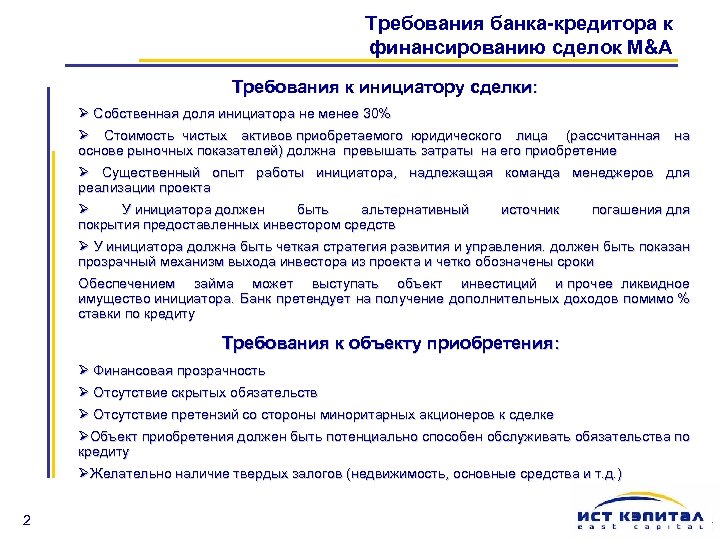 Требования банка-кредитора к финансированию сделок M&A

Требования к инициатору сделки:

➢ Собственная доля инициатора не менее 30%

➢ Стоимость чистых активов приобретаемого юридического лица (рассчитанная на основе рыночных показателей) должна превышать затраты на его приобретение

➢ Существенный опыт работы инициатора, надлежащая команда менеджеров для реализации проекта

➢ У инициатора должен быть альтернативный источник погашения для покрытия предоставленных инвестором средств

➢ У инициатора должна быть четкая стратегия развития и управления. должен быть показан прозрачный механизм выхода инвестора из проекта и четко обозначены сроки

Обеспечением займа может выступать объект инвестиций и прочее ликвидное имущество инициатора. Банк претендует на получение дополнительных доходов помимо % ставки по кредиту

Требования к объекту приобретения:

➢ Финансовая прозрачность

➢ Отсутствие скрытых обязательств

➢ Отсутствие претензий со стороны миноритарных акционеров к сделке

➢Объект приобретения должен быть потенциально способен обслуживать обязательства по кредиту

➢Желательно наличие твердых залогов (недвижимость, основные средства и т.д.)

2

ИСТ КЭПИТАЛ
east capital